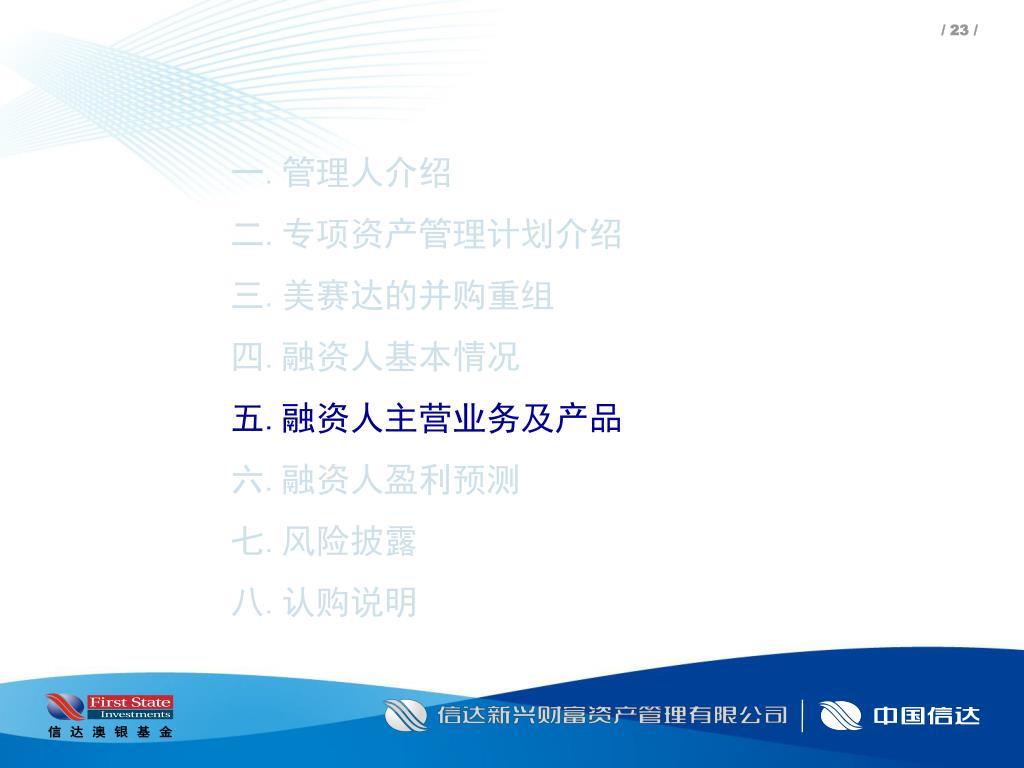 / 23 /

一. 管理人介绍

二. 专项资产管理计划介绍

三. 美赛达的并购重组

四. 融资人基本情况

五. 融资人主营业务及产品

六. 融资人盈利预测

七. 风险披露

八. 认购说明

First State Investments
信达澳银基金

信达新兴财富资产管理有限公司

中国信达